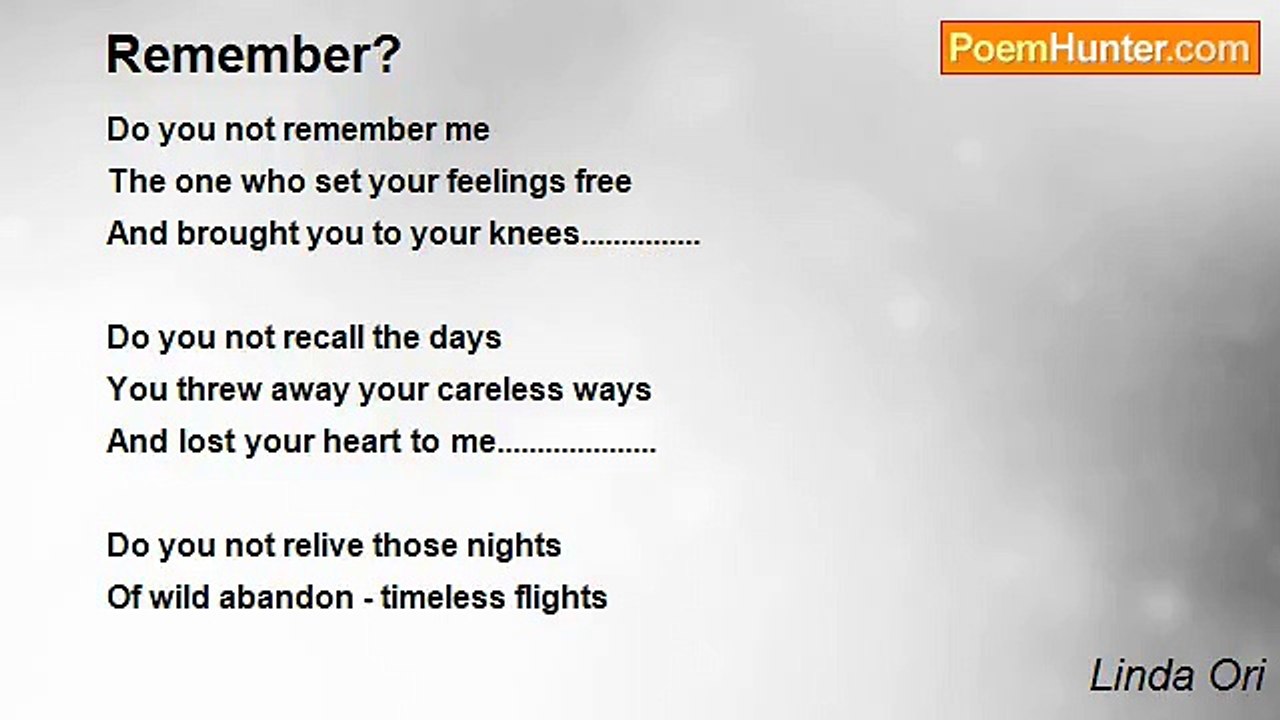 Remember?

PoemHunter.com

Do you not remember me
The one who set your feelings free
And brought you to your knees...............

Do you not recall the days
You threw away your careless ways
And lost your heart to me....................

Do you not relive those nights
Of wild abandon - timeless flights

Linda Ori